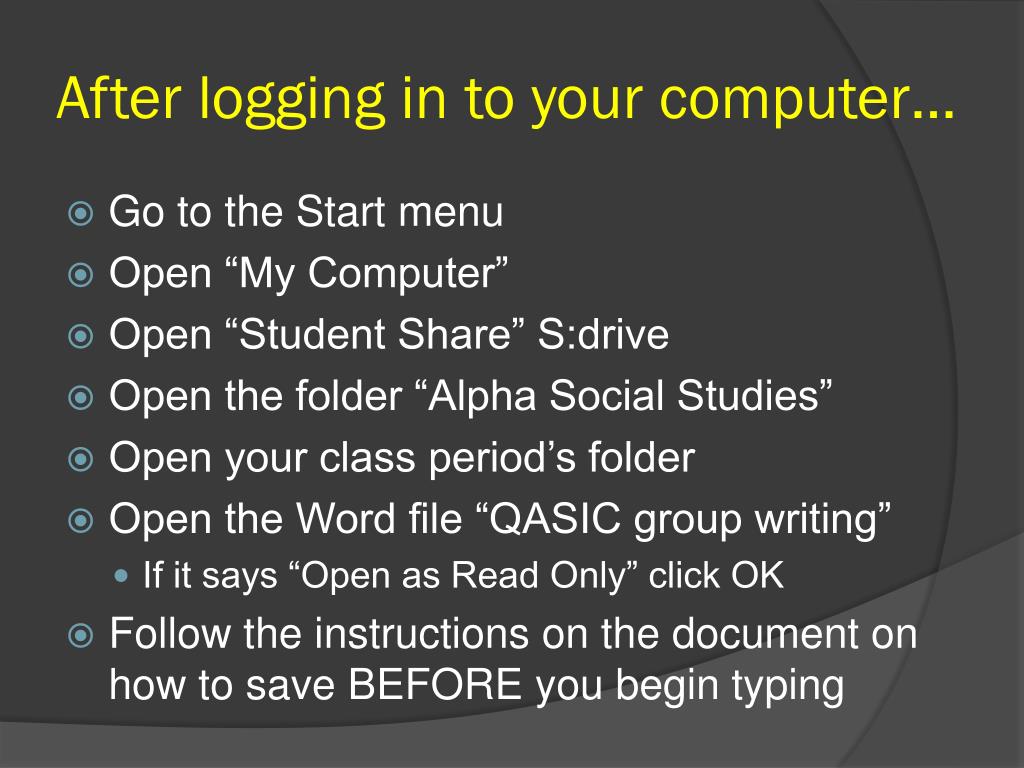 After logging in to your computer…

Go to the Start menu
Open “My Computer”
Open “Student Share” S:drive
Open the folder “Alpha Social Studies”
Open your class period’s folder
Open the Word file “QASIC group writing”
If it says “Open as Read Only” click OK
Follow the instructions on the document on how to save BEFORE you begin typing